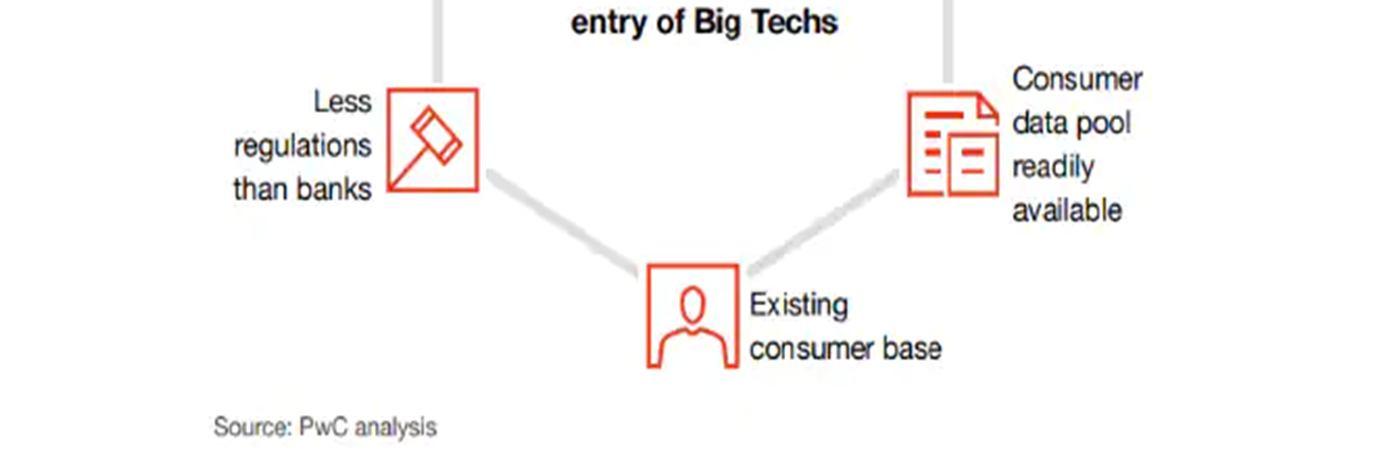 entry of Big Techs

Less regulations than banks

Consumer data pool readily available

Existing consumer base

Source: PwC analysis